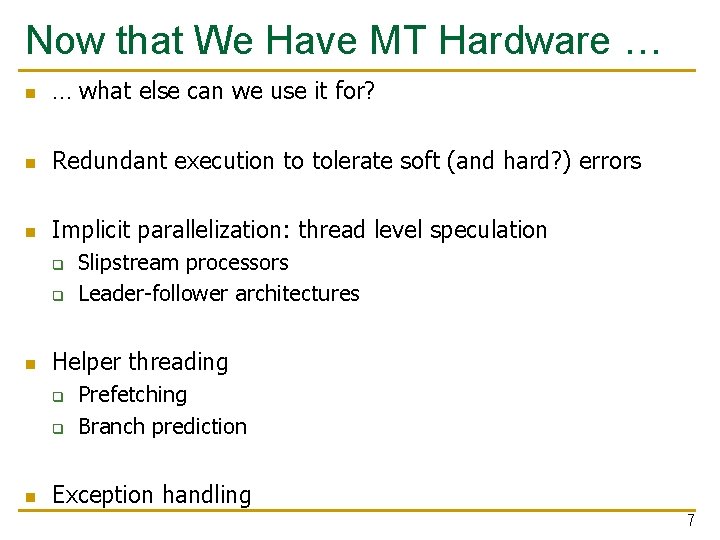 Now that We Have MT Hardware …

- … what else can we use it for?

- Redundant execution to tolerate soft (and hard?) errors

- Implicit parallelization: thread level speculation
  - Slipstream processors
  - Leader-follower architectures

- Helper threading
  - Prefetching
  - Branch prediction

- Exception handling

7